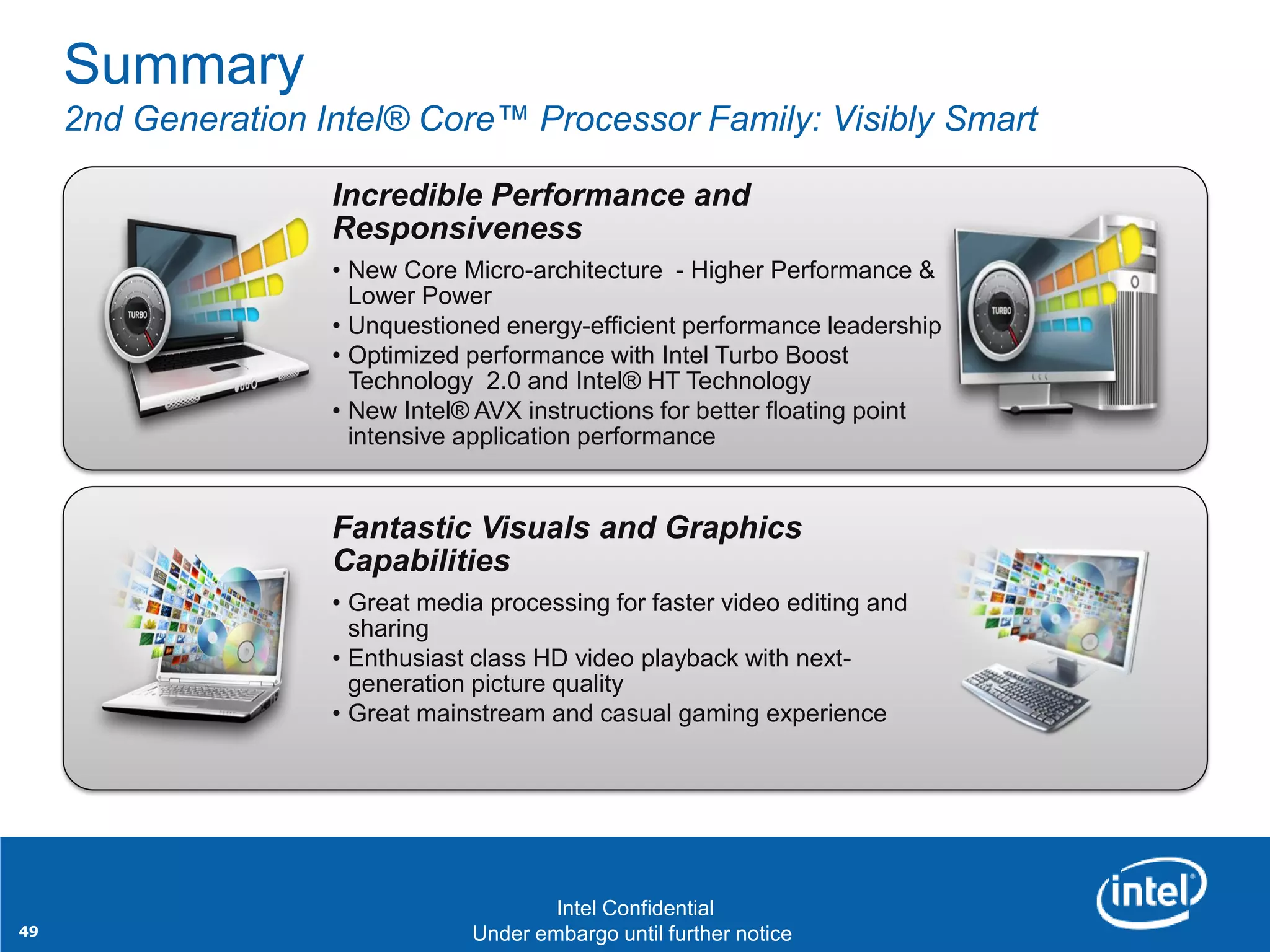 Summary

2nd Generation Intel® Core™ Processor Family: Visibly Smart

TURBO

Incredible Performance and Responsiveness

• New Core Micro-architecture - Higher Performance & Lower Power
• Unquestioned energy-efficient performance leadership
• Optimized performance with Intel Turbo Boost Technology 2.0 and Intel® HT Technology
• New Intel® AVX instructions for better floating point intensive application performance

TURBO

Fantastic Visuals and Graphics Capabilities

• Great media processing for faster video editing and sharing
• Enthusiast class HD video playback with next-generation picture quality
• Great mainstream and casual gaming experience

49

Intel Confidential
Under embargo until further notice

intel